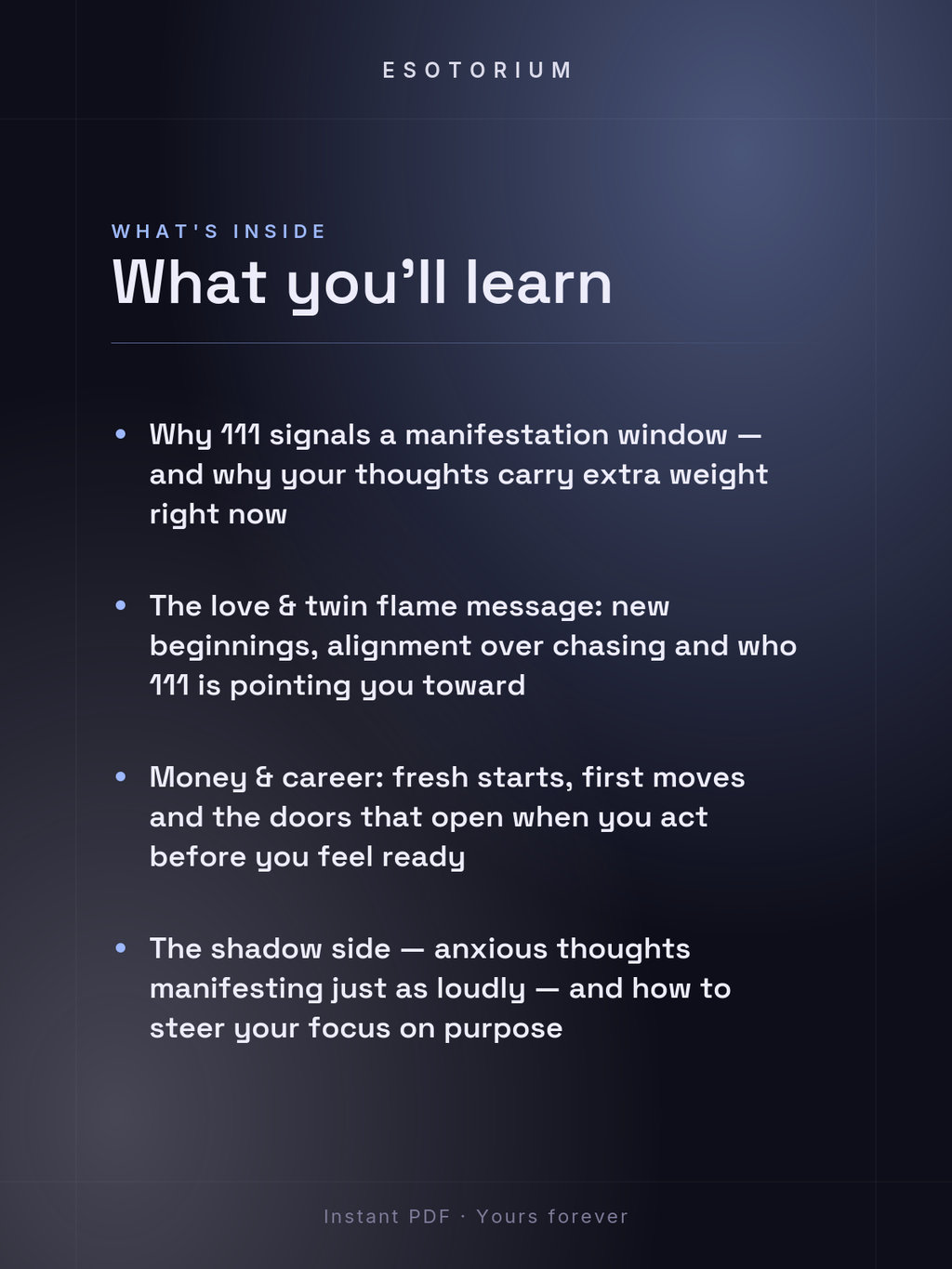 ESOTORIUM

WHAT'S INSIDE

What you'll learn

• Why 111 signals a manifestation window — and why your thoughts carry extra weight right now

• The love & twin flame message: new beginnings, alignment over chasing and who 111 is pointing you toward

• Money & career: fresh starts, first moves and the doors that open when you act before you feel ready

• The shadow side — anxious thoughts manifesting just as loudly — and how to steer your focus on purpose

Instant PDF · Yours forever